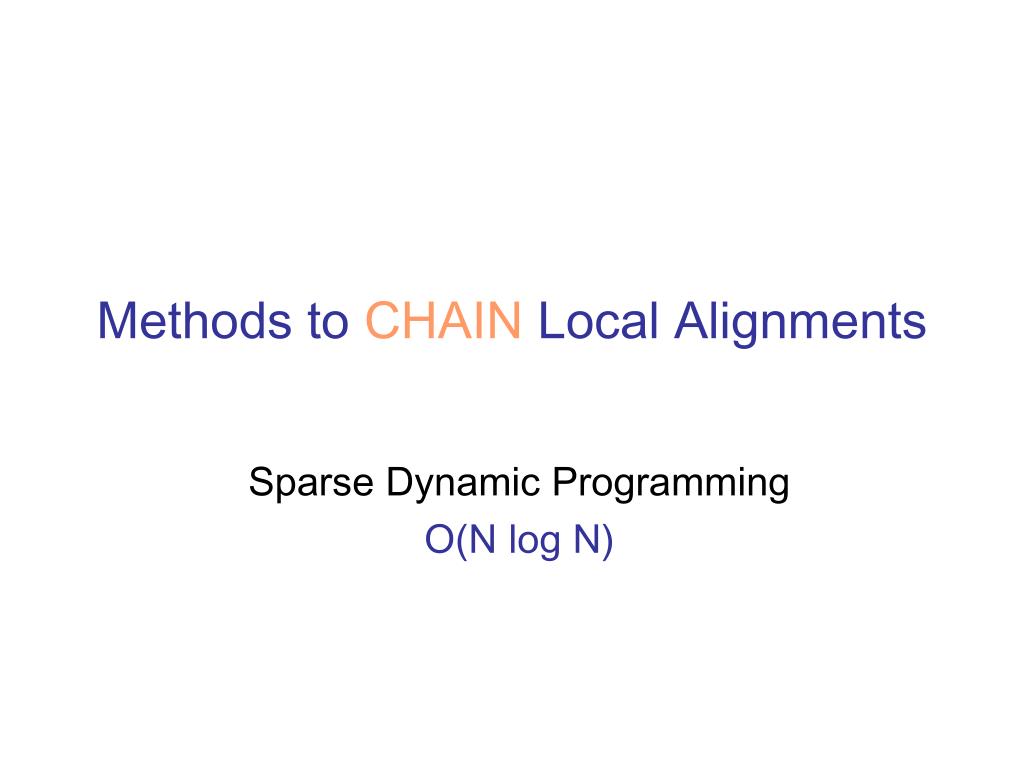 Methods to CHAIN Local Alignments

Sparse Dynamic Programming
O(N log N)